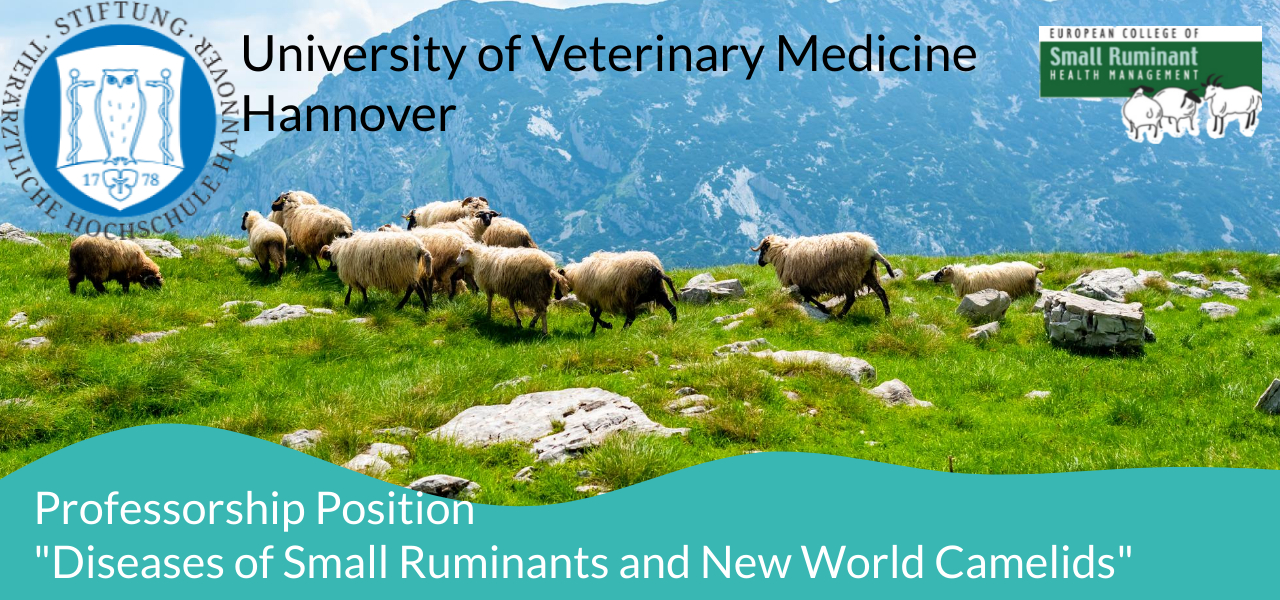 STIFTUNG TIERÄRZTLICHE HOCHSCHULE HANNOVER
17 78

University of Veterinary Medicine Hannover

EUROPEAN COLLEGE OF
Small Ruminant
HEALTH MANAGEMENT

Professorship Position
"Diseases of Small Ruminants and New World Camelids"